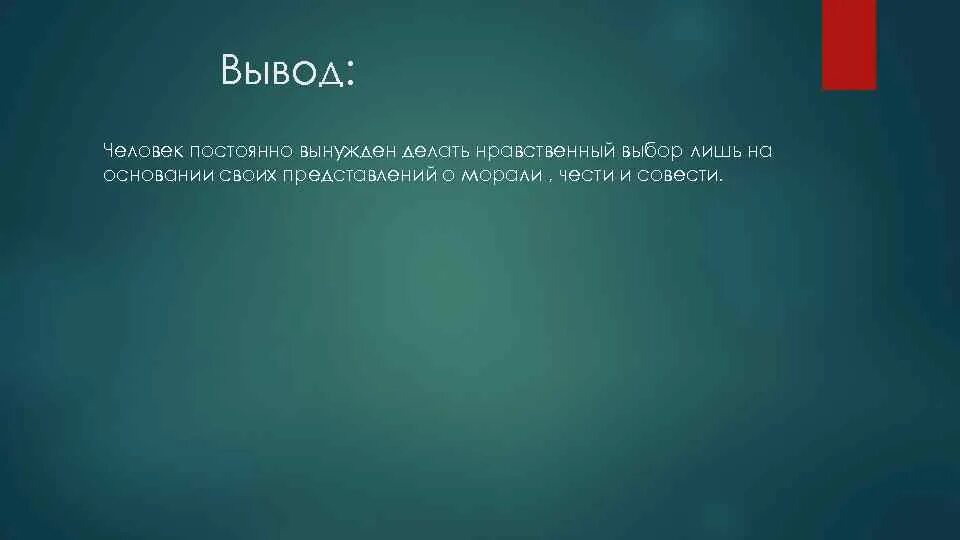 Вывод:

Человек постоянно вынужден делать нравственный выбор лишь на основании своих представлений о морали , чести и совести.